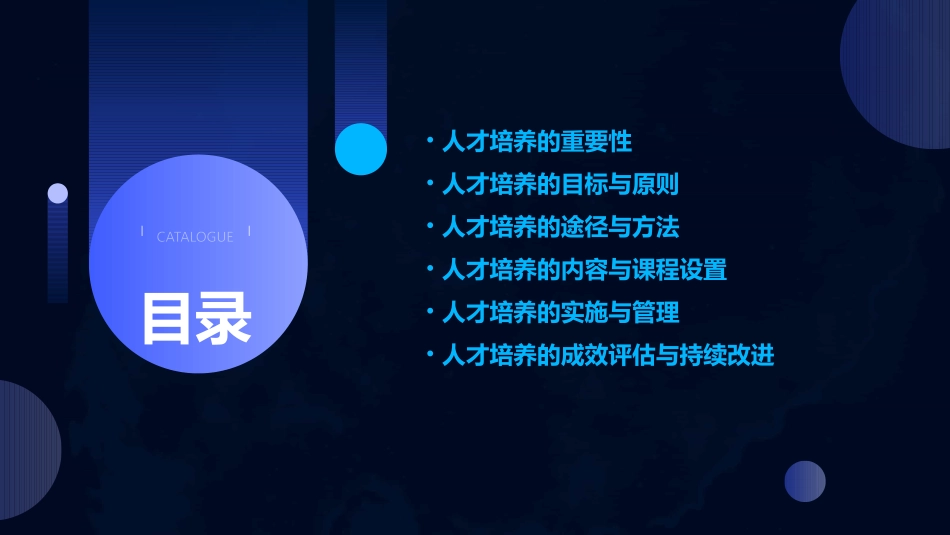 CATALOGUE

目录

• 人才培养的重要性
• 人才培养的目标与原则
• 人才培养的途径与方法
• 人才培养的内容与课程设置
• 人才培养的实施与管理
• 人才培养的成效评估与持续改进